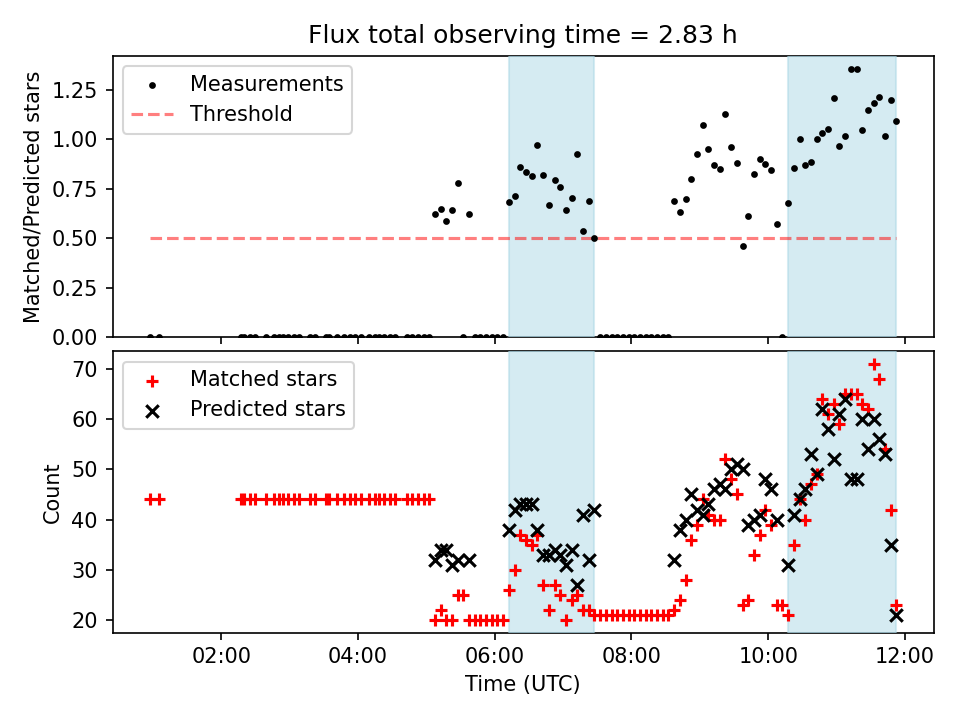 Flux total observing time = 2.83 h

Measurements
Threshold

Matched/Predicted stars

1.25
1.00
0.75
0.50
0.25
0.00

Matched stars
Predicted stars

Count

70
60
50
40
30
20

02:00
04:00
06:00
08:00
10:00
12:00

Time (UTC)